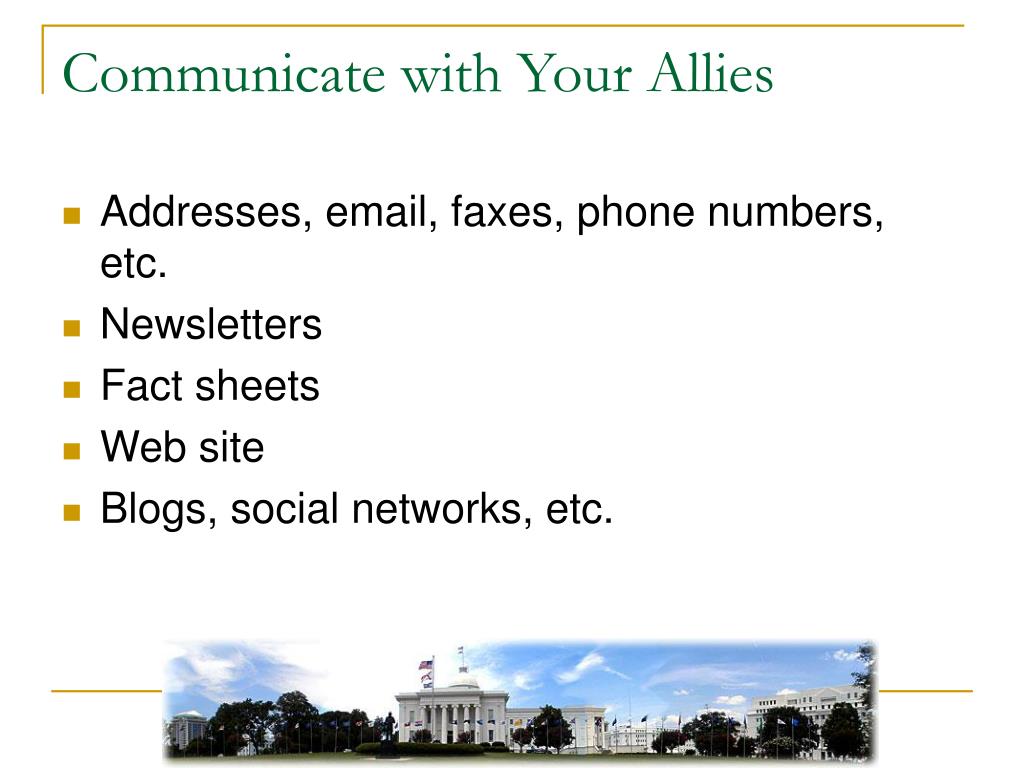 Communicate with Your Allies

- Addresses, email, faxes, phone numbers, etc.
- Newsletters
- Fact sheets
- Web site
- Blogs, social networks, etc.